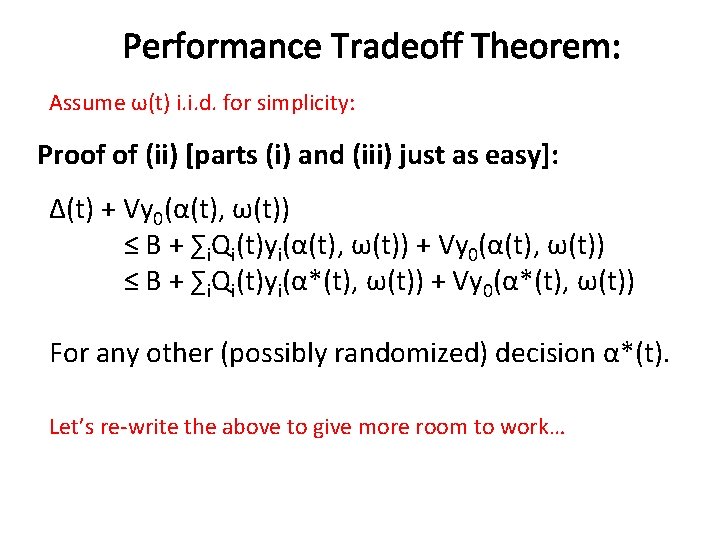 Performance Tradeoff Theorem:

Assume ω(t) i.i.d. for simplicity:

Proof of (ii) [parts (i) and (iii) just as easy]:

$\Delta(t) + Vy_0(\alpha(t), \omega(t))$
$\leq B + \sum_i Q_i(t)y_i(\alpha(t), \omega(t)) + Vy_0(\alpha(t), \omega(t))$
$\leq B + \sum_i Q_i(t)y_i(\alpha^*(t), \omega(t)) + Vy_0(\alpha^*(t), \omega(t))$

For any other (possibly randomized) decision $\alpha^*(t)$.

Let's re-write the above to give more room to work…